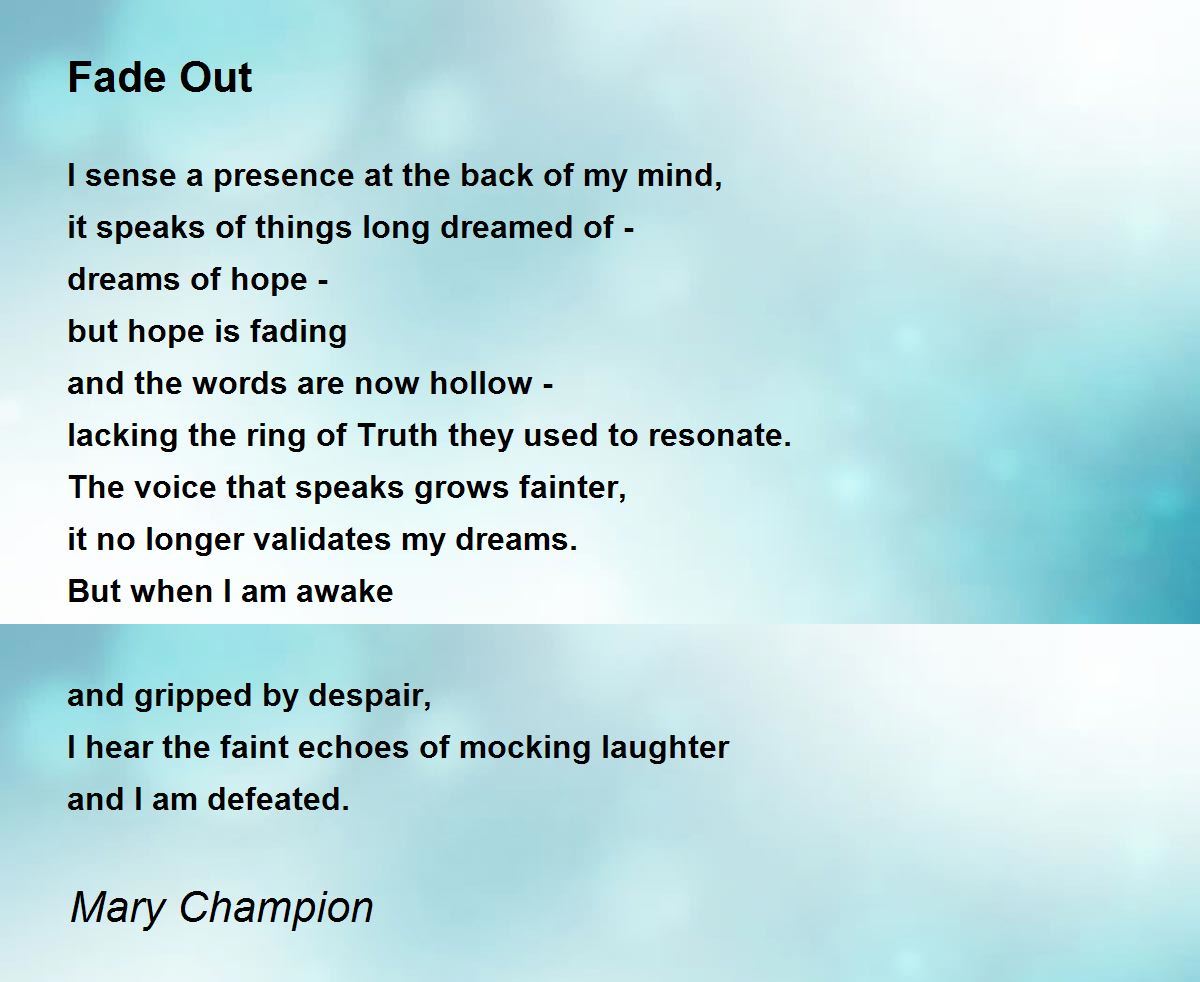 Fade Out

I sense a presence at the back of my mind,
it speaks of things long dreamed of -
dreams of hope -
but hope is fading
and the words are now hollow -
lacking the ring of Truth they used to resonate.
The voice that speaks grows fainter,
it no longer validates my dreams.
But when I am awake

and gripped by despair,
I hear the faint echoes of mocking laughter
and I am defeated.

Mary Champion